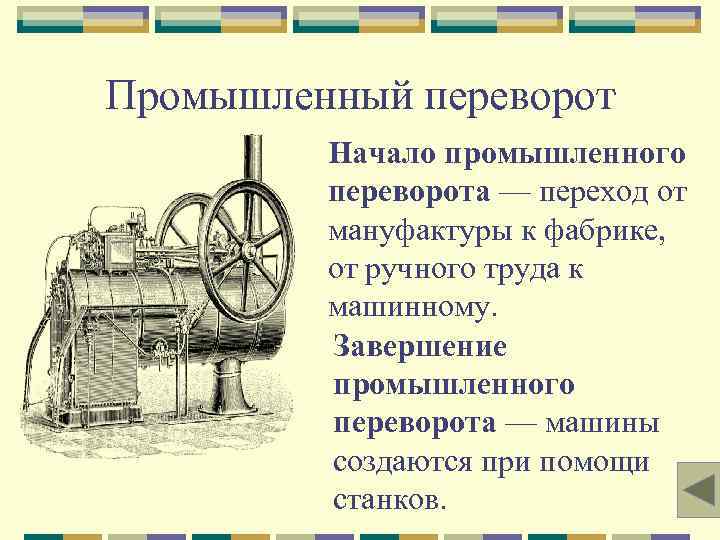 Промышленный переворот

Начало промышленного переворота — переход от мануфактуры к фабрике, от ручного труда к машинному.

Завершение промышленного переворота — машины создаются при помощи станков.